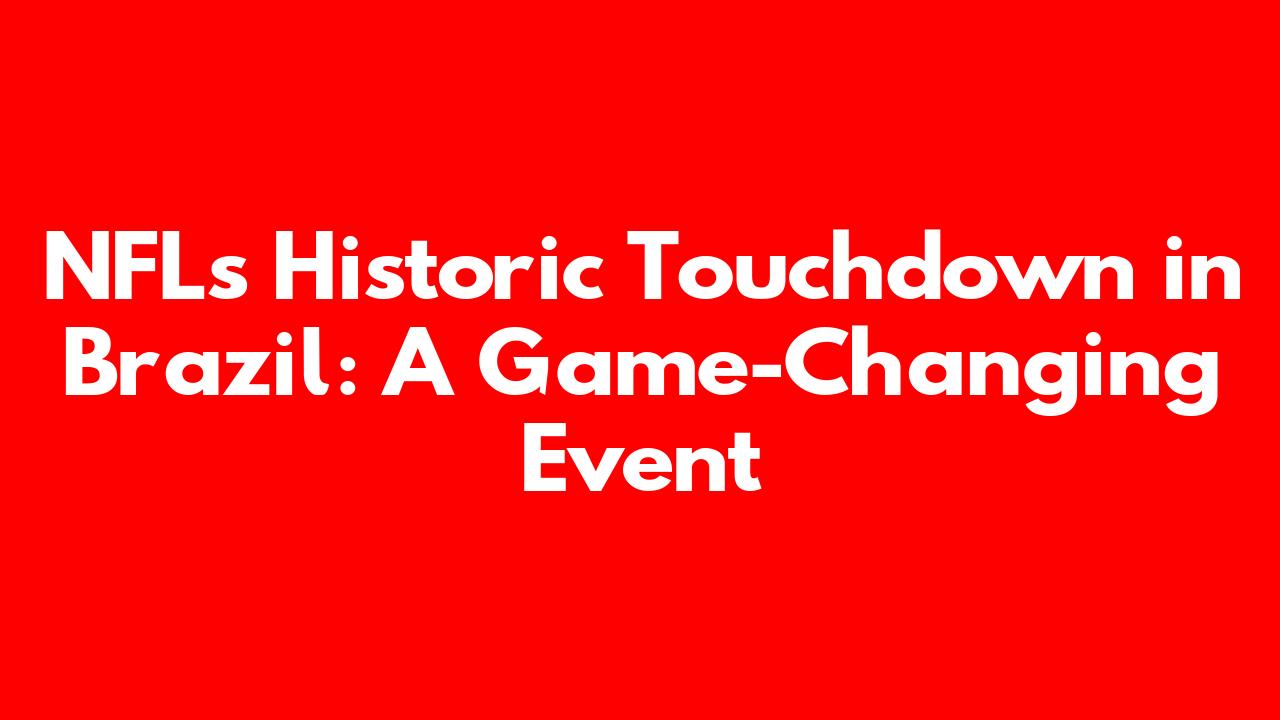 NFLs Historic Touchdown in Brazil: A Game-Changing Event